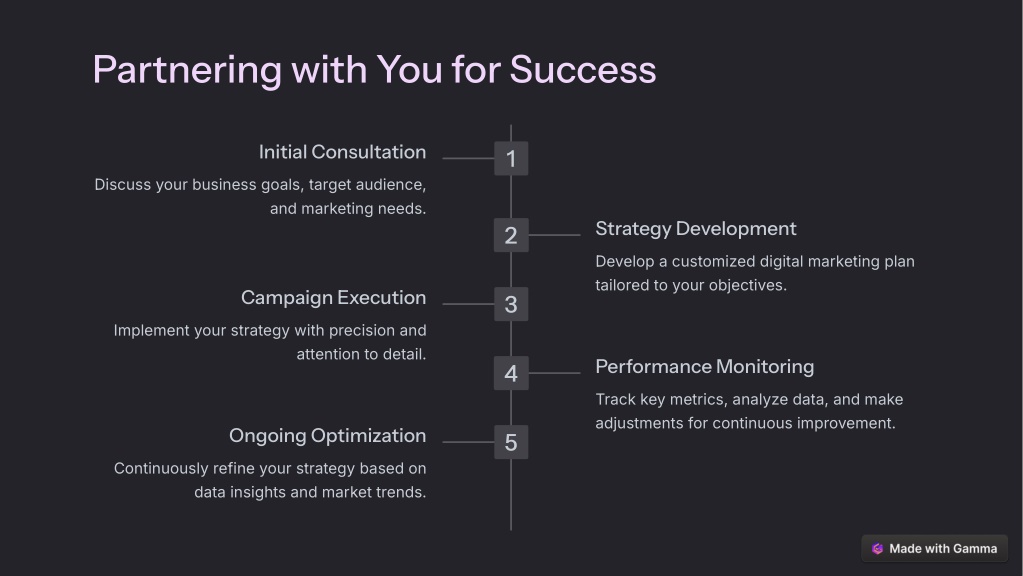 Partnering with You for Success

1
Initial Consultation
Discuss your business goals, target audience, and marketing needs.

2
Strategy Development
Develop a customized digital marketing plan tailored to your objectives.

3
Campaign Execution
Implement your strategy with precision and attention to detail.

4
Performance Monitoring
Track key metrics, analyze data, and make adjustments for continuous improvement.

5
Ongoing Optimization
Continuously refine your strategy based on data insights and market trends.

Made with Gamma